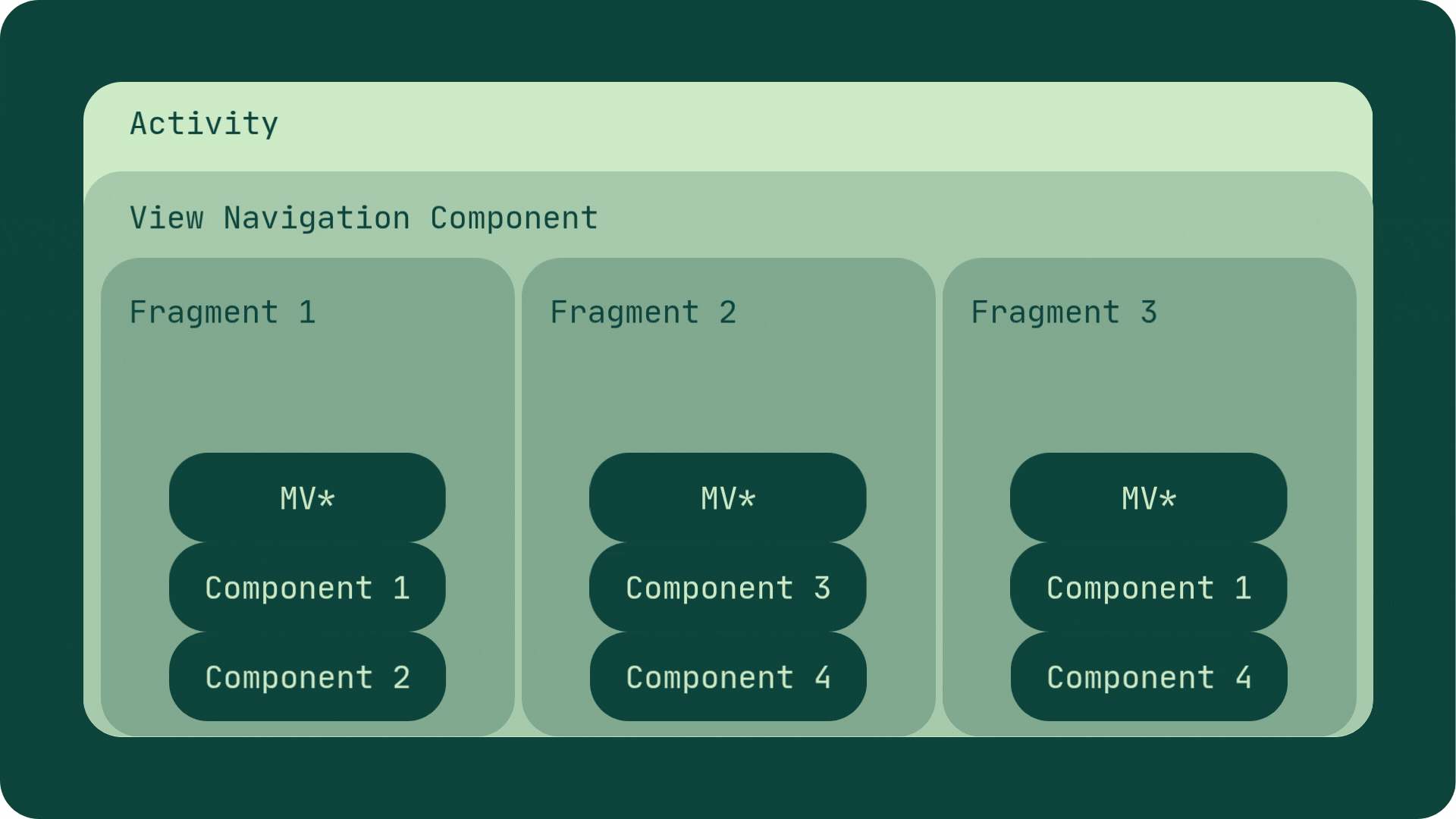 Activity

View Navigation Component

Fragment 1

MV*

Component 1

Component 2

Fragment 2

MV*

Component 3

Component 4

Fragment 3

MV*

Component 1

Component 4